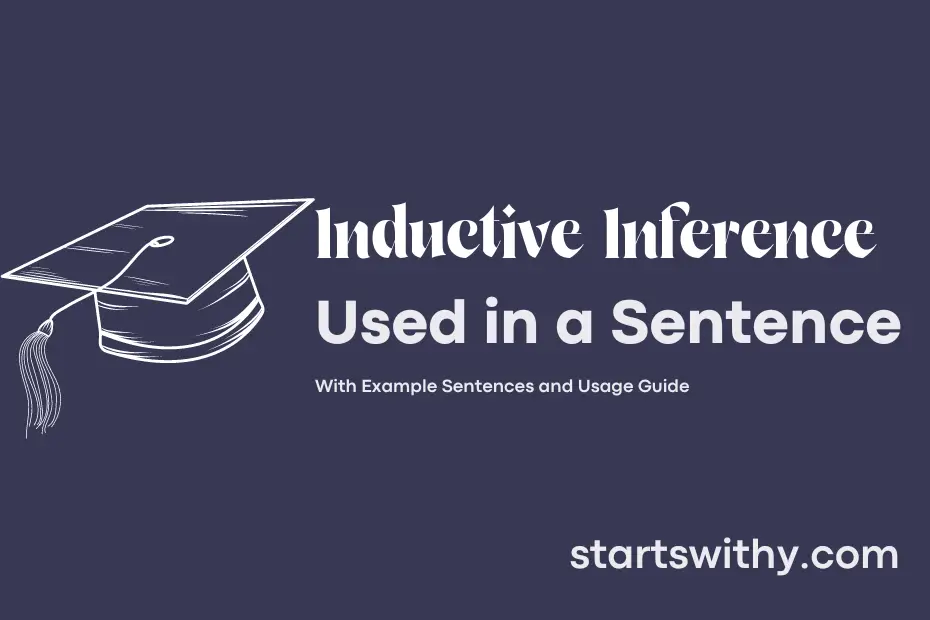 Inductive Inference
Used in a Sentence

With Example Sentences and Usage Guide

startswithy.com